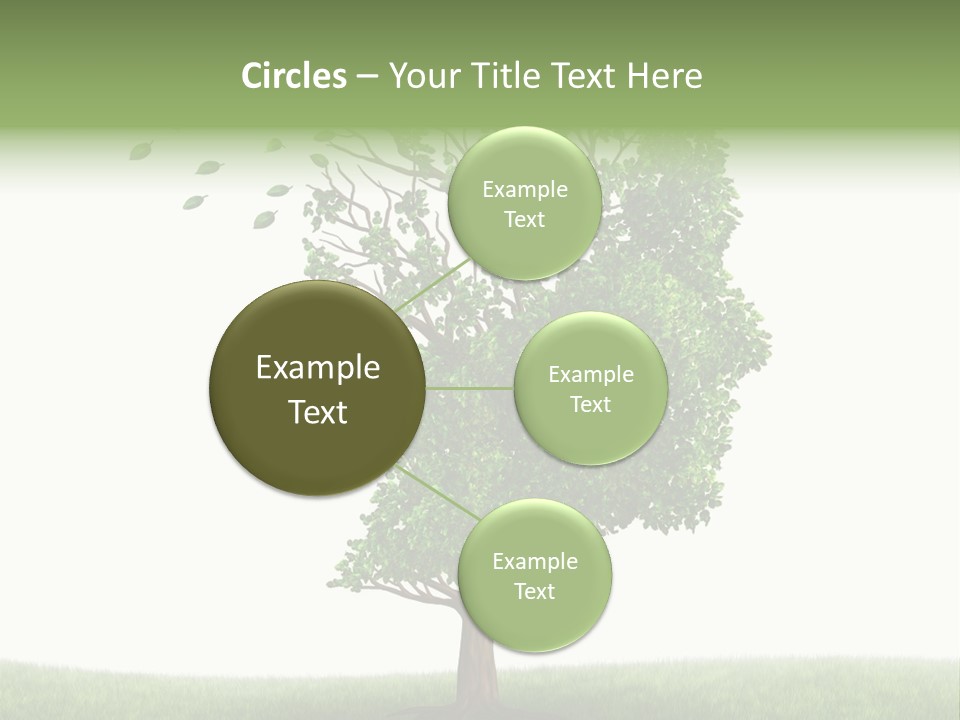 Circles – Your Title Text Here

Example Text

Example Text

Example Text

Example Text